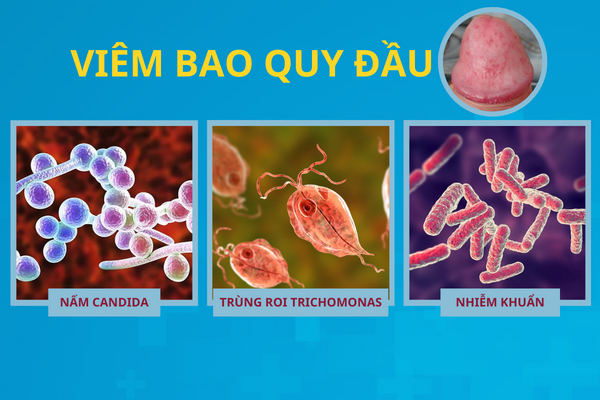 VIÊM BAO QUY ĐẦU

NẤM CANDIDA

TRÙNG ROI TRICHOMONAS

NHIỄM KHUẨN